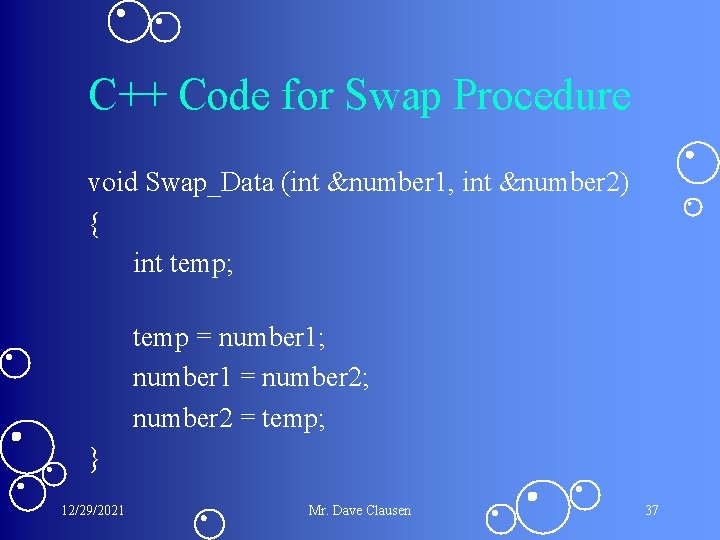 C++ Code for Swap Procedure

void Swap_Data (int &number1, int &number2)
{
int temp;

temp = number1;
number1 = number2;
number2 = temp;
}

12/29/2021

Mr. Dave Clausen

37